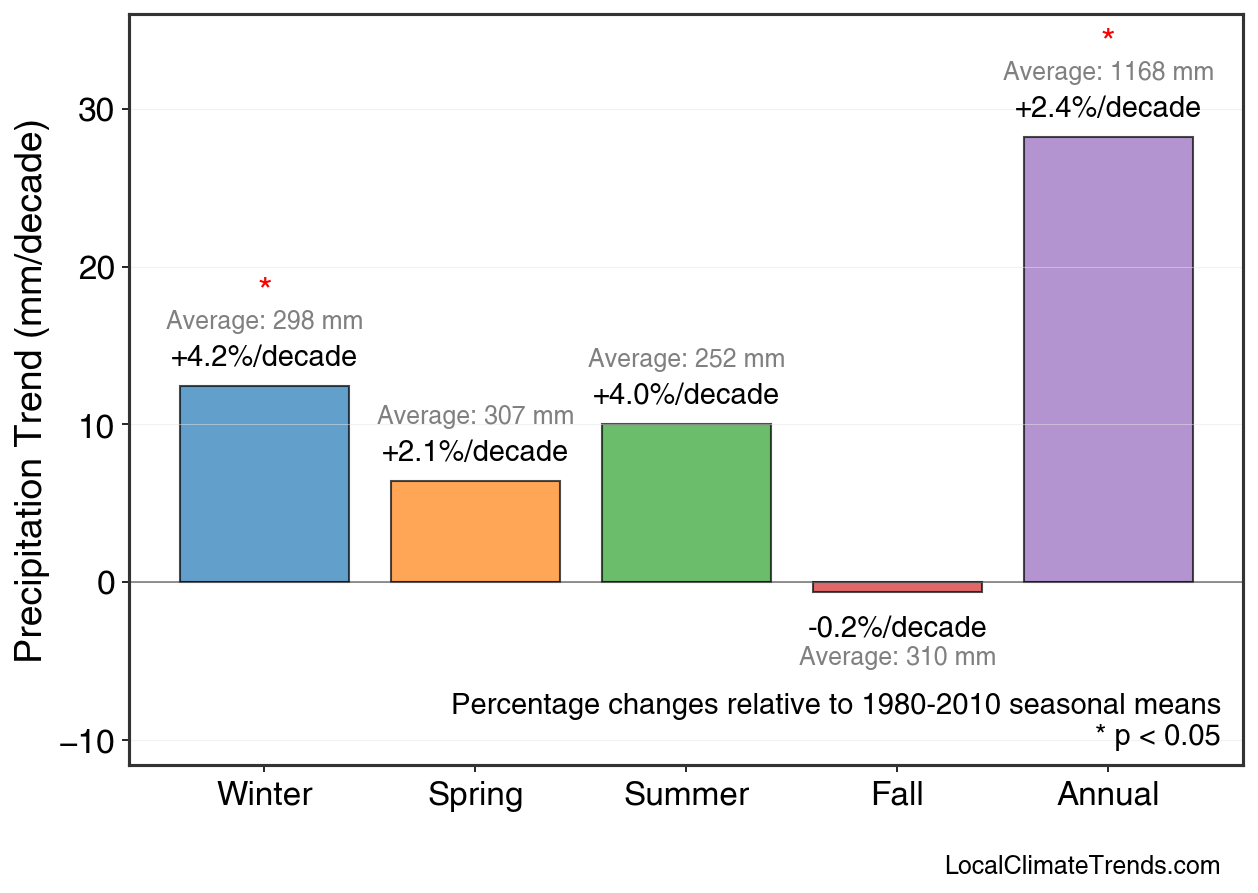 Precipitation Trend (mm/decade)

30
20
10
0
−10

*
Average: 298 mm
+4.2%/decade

Average: 307 mm
+2.1%/decade

Average: 252 mm
+4.0%/decade

-0.2%/decade
Average: 310 mm

*
Average: 1168 mm
+2.4%/decade

Percentage changes relative to 1980-2010 seasonal means
* p < 0.05

Winter
Spring
Summer
Fall
Annual

LocalClimateTrends.com